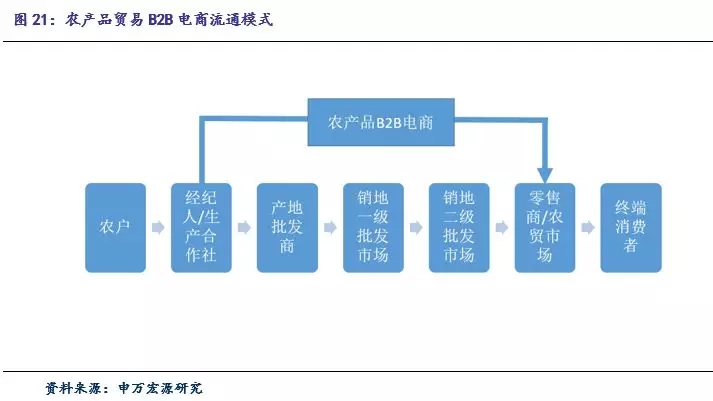 图 21：农产品贸易 B2B 电商流通模式

农产品B2B电商

农户

经纪人/生产合作社

产地批发商

销地一级批发市场

销地二级批发市场

零售商/农贸市场

终端消费者

资料来源：申万宏源研究